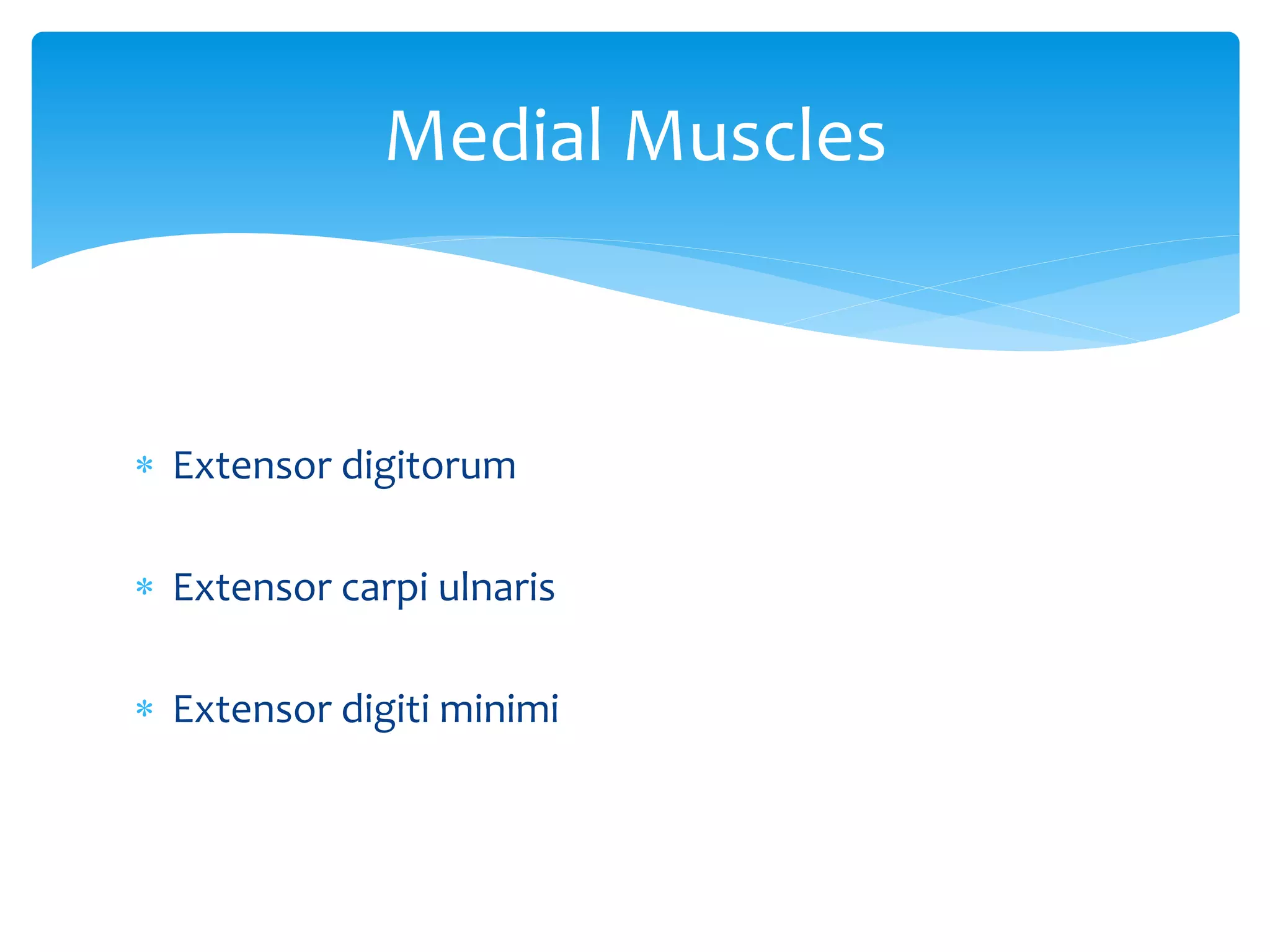 Medial Muscles

* Extensor digitorum
* Extensor carpi ulnaris
* Extensor digiti minimi